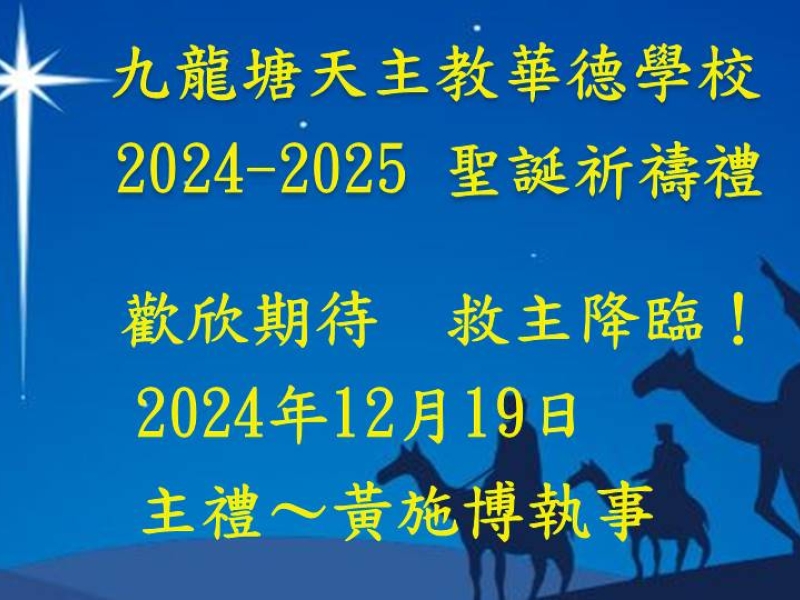 九龍塘天主教華德學校
2024-2025 聖誕祈禱禮

歡欣期待　救主降臨！
2024年12月19日
主禮～黃施博執事